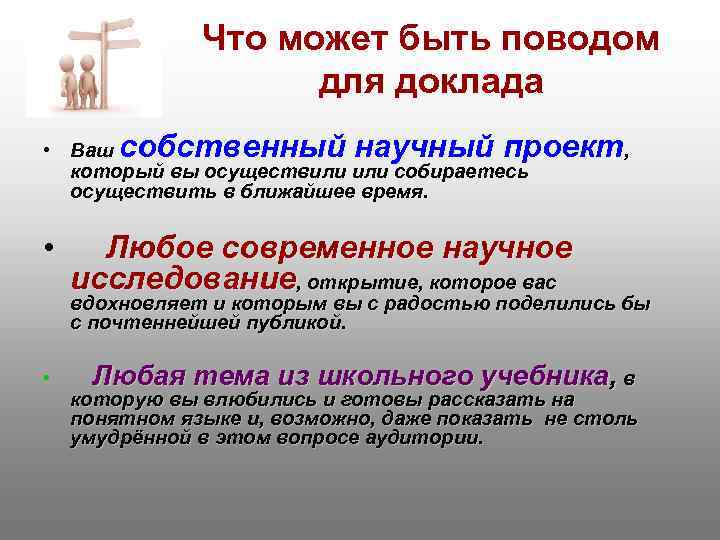 Что может быть поводом для доклада

• Ваш собственный научный проект, который вы осуществили или собираетесь осуществить в ближайшее время.

• Любое современное научное исследование, открытие, которое вас вдохновляет и которым вы с радостью поделились бы с почтеннейшей публикой.

• Любая тема из школьного учебника, в которую вы влюбились и готовы рассказать на понятном языке и, возможно, даже показать не столь умудрённой в этом вопросе аудитории.